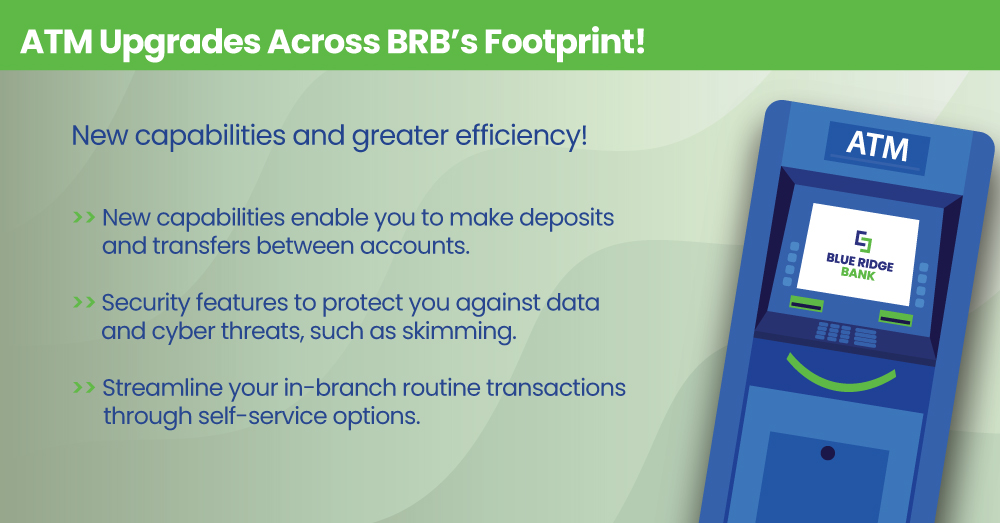 ATM Upgrades Across BRB's Footprint!

New capabilities and greater efficiency!

>> New capabilities enable you to make deposits and transfers between accounts.

>> Security features to protect you against data and cyber threats, such as skimming.

>> Streamline your in-branch routine transactions through self-service options.

ATM

BLUE RIDGE BANK